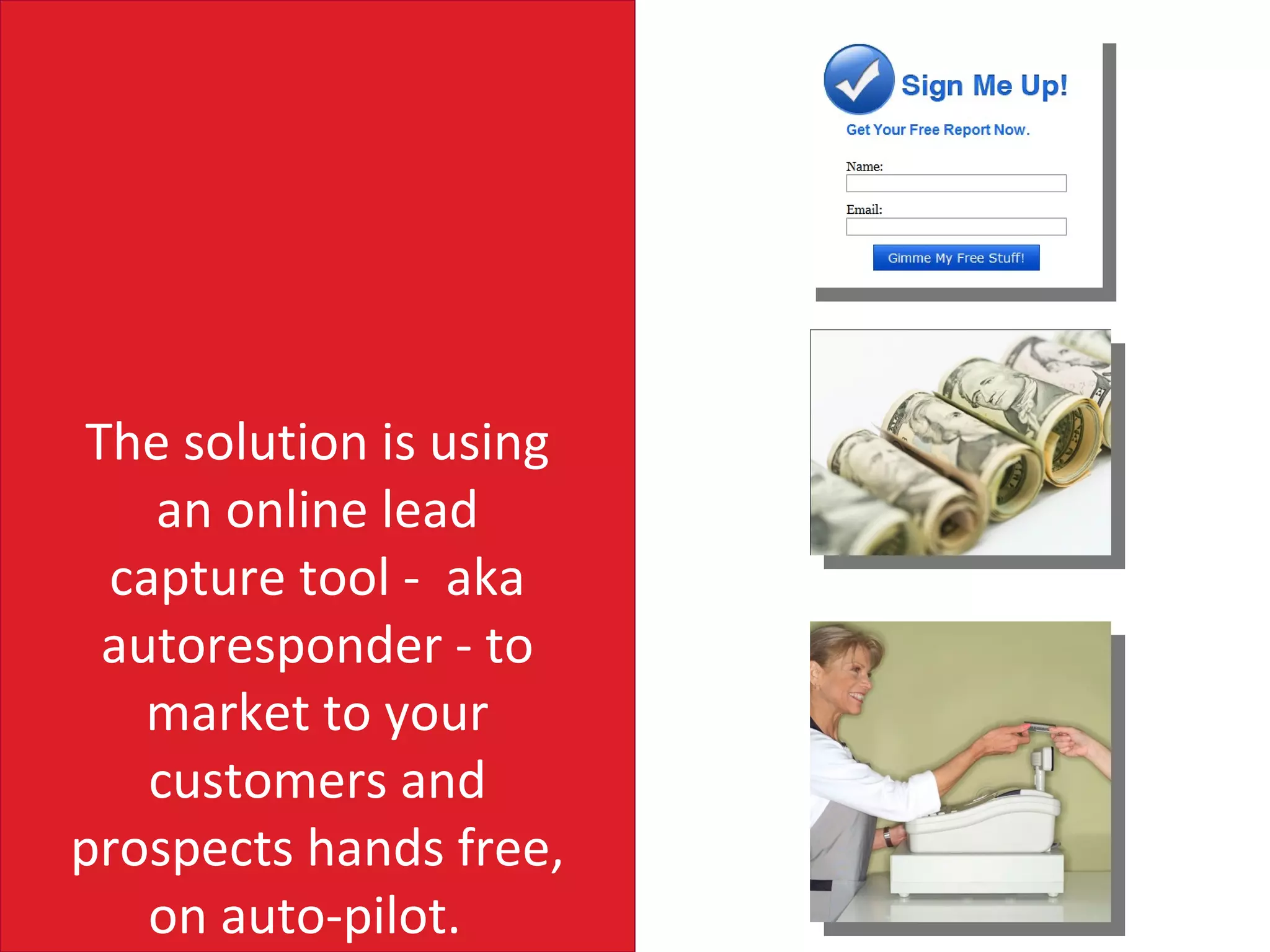 The solution is using an online lead capture tool - aka autoresponder - to market to your customers and prospects hands free, on auto-pilot.

Sign Me Up!

Get Your Free Report Now.

Name:

Email:

Gimme My Free Stuff!